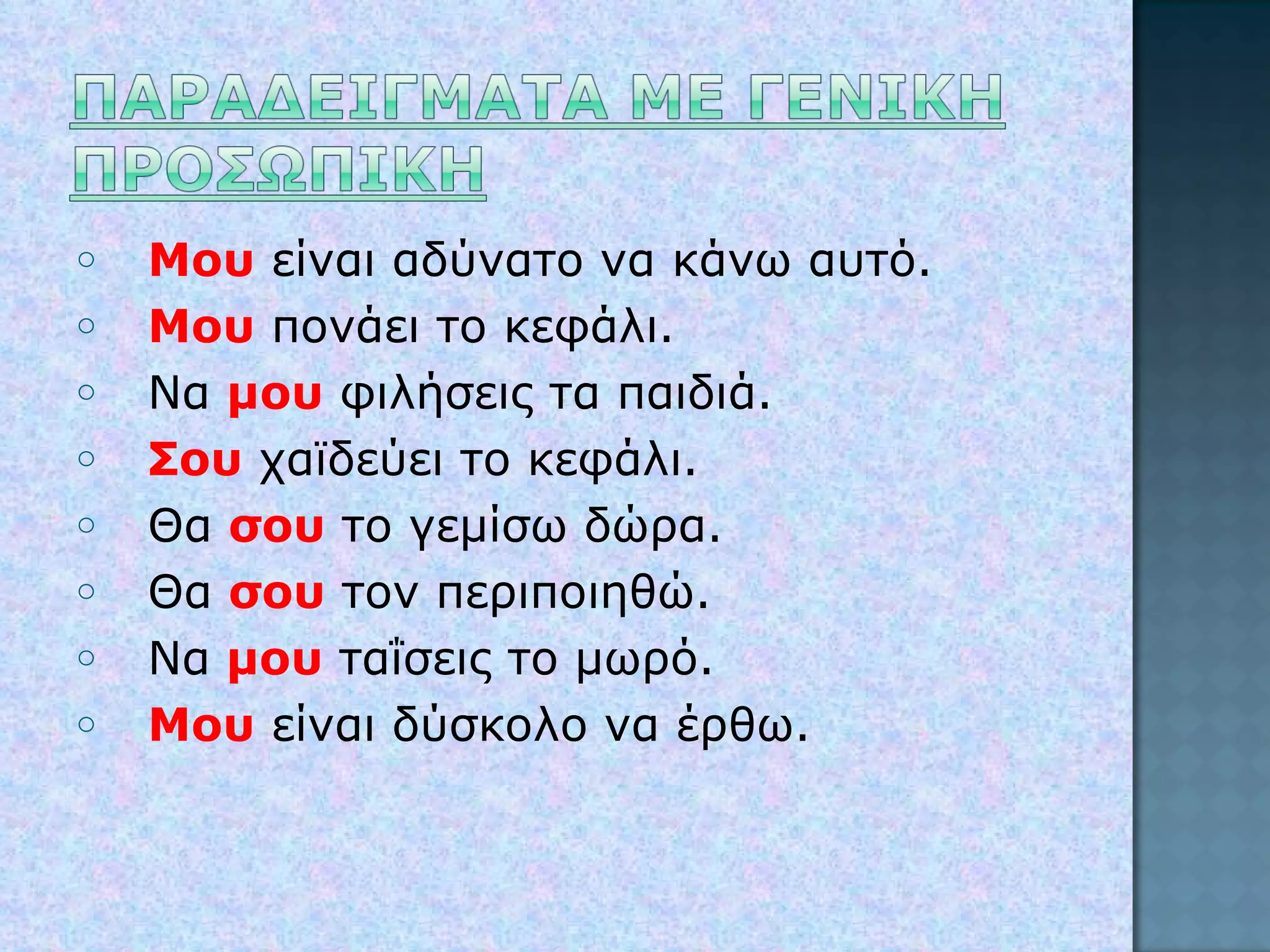 ΠΑΡΑΔΕΙΓΜΑΤΑ ΜΕ ΓΕΝΙΚΗ ΠΡΟΣΩΠΙΚΗ

◦ Μου είναι αδύνατο να κάνω αυτό.
◦ Μου πονάει το κεφάλι.
◦ Να μου φιλήσεις τα παιδιά.
◦ Σου χαϊδεύει το κεφάλι.
◦ Θα σου το γεμίσω δώρα.
◦ Θα σου τον περιποιηθώ.
◦ Να μου ταΐσεις το μωρό.
◦ Μου είναι δύσκολο να έρθω.